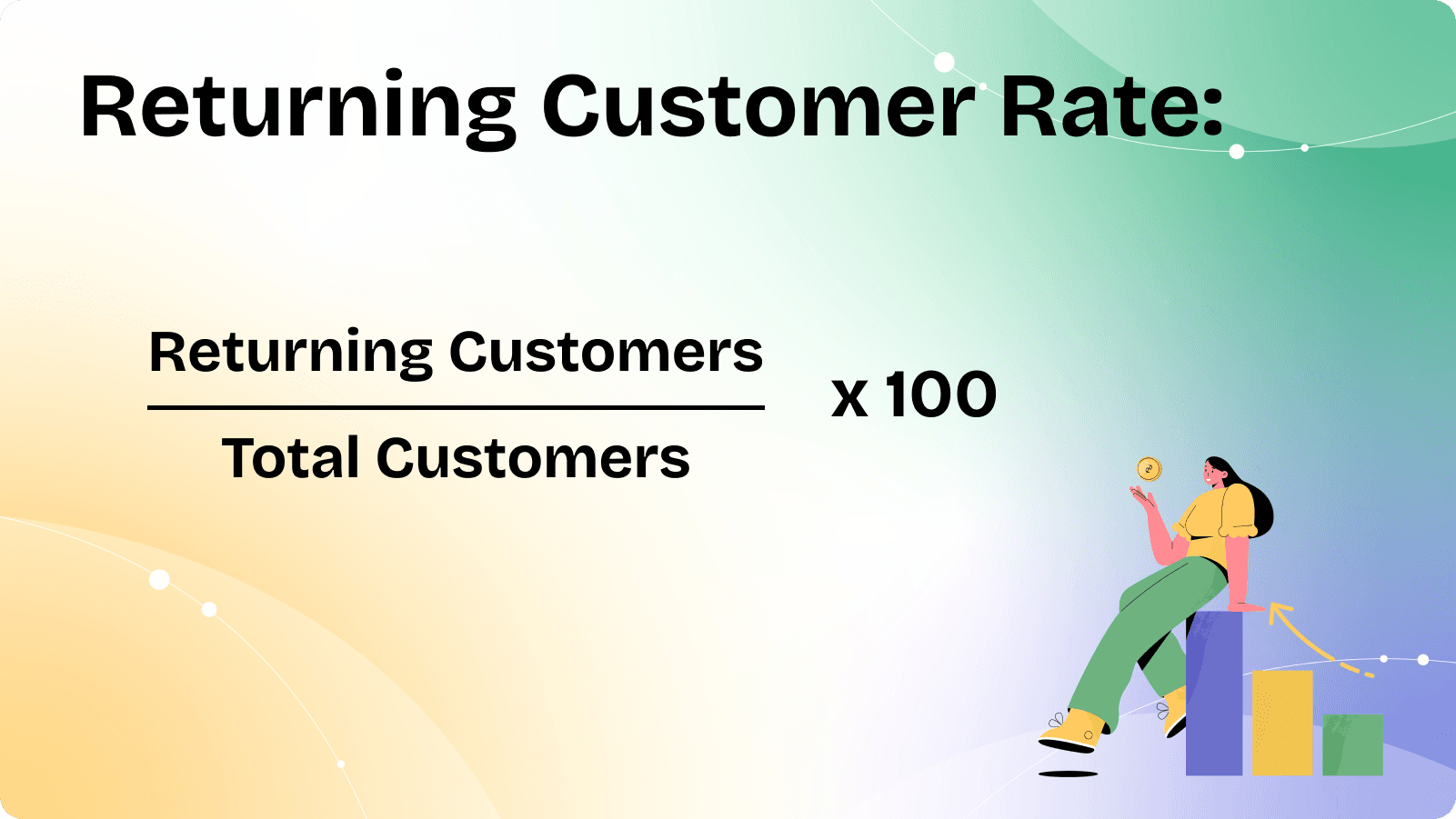 Returning Customer Rate:

$\frac{\text{Returning Customers}}{\text{Total Customers}} \times 100$